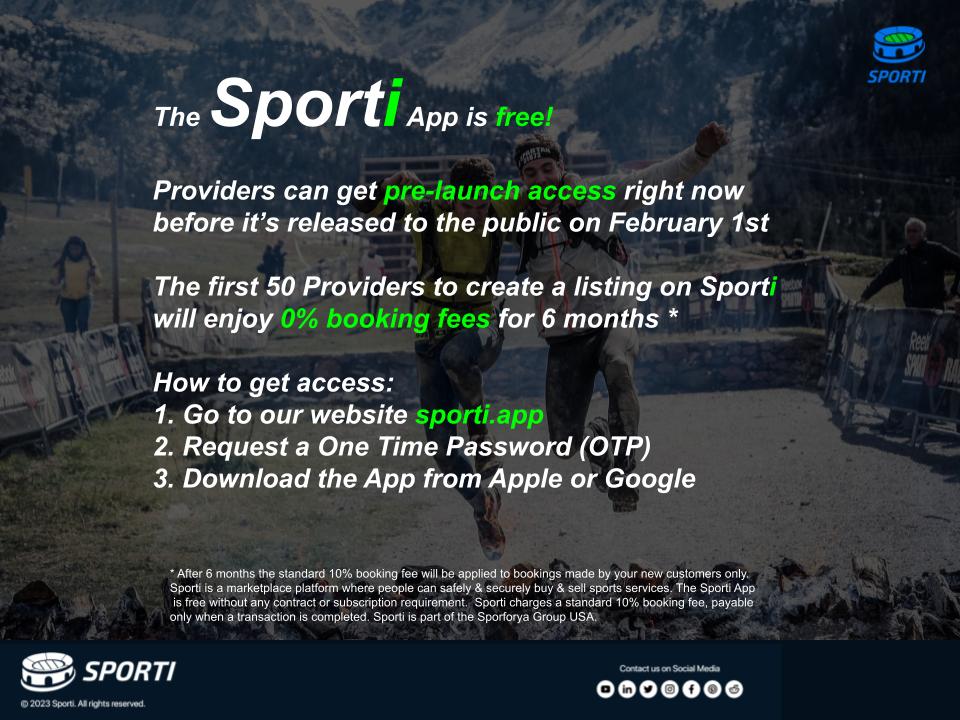 SPORTI

The Sporti App is free!

Providers can get pre-launch access right now before it's released to the public on February 1st

The first 50 Providers to create a listing on Sporti will enjoy 0% booking fees for 6 months *

How to get access:
1. Go to our website sporti.app
2. Request a One Time Password (OTP)
3. Download the App from Apple or Google

* After 6 months the standard 10% booking fee will be applied to bookings made by your new customers only. Sporti is a marketplace platform where people can safely & securely buy & sell sports services. The Sporti App is free without any contract or subscription requirement. Sporti charges a standard 10% booking fee, payable only when a transaction is completed. Sporti is part of the Sporforya Group USA.

SPORTI

© 2023 Sporti. All rights reserved.

Contact us on Social Media